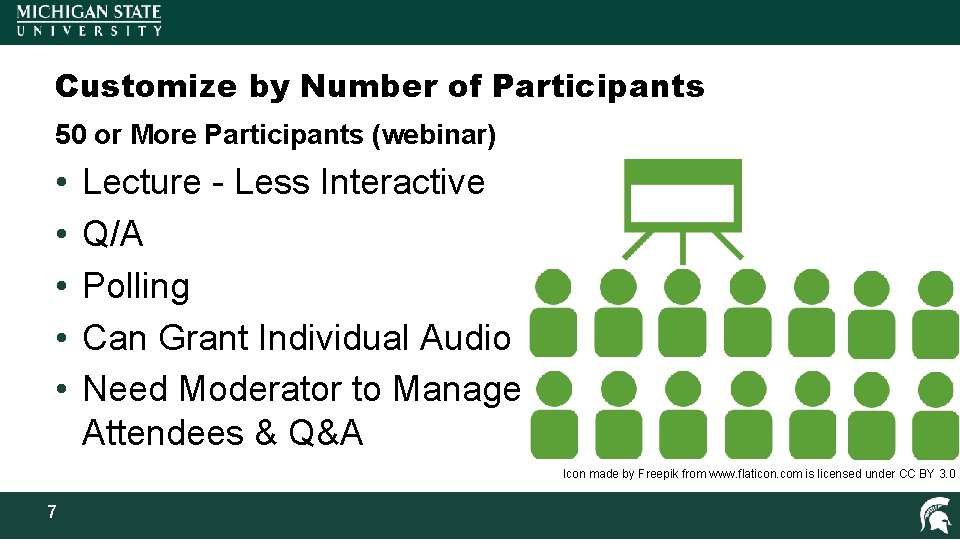 MICHIGAN STATE
UNIVERSITY

Customize by Number of Participants

50 or More Participants (webinar)

• Lecture - Less Interactive
• Q/A
• Polling
• Can Grant Individual Audio
• Need Moderator to Manage Attendees & Q&A

Icon made by Freepik from www.flaticon.com is licensed under CC BY 3.0

7